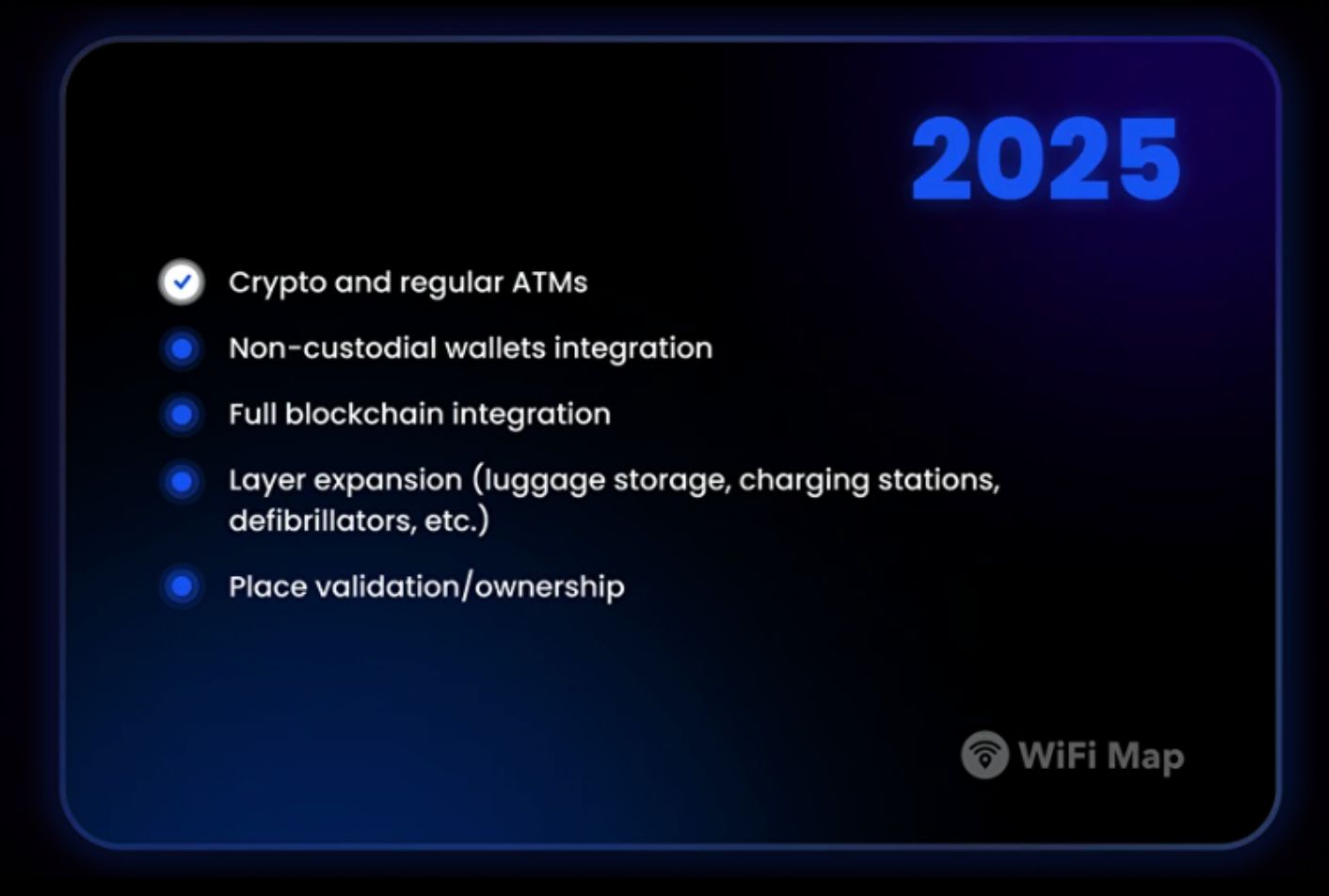 2025

Crypto and regular ATMs

Non-custodial wallets integration

Full blockchain integration

Layer expansion (luggage storage, charging stations, defibrillators, etc.)

Place validation/ownership

WiFi Map